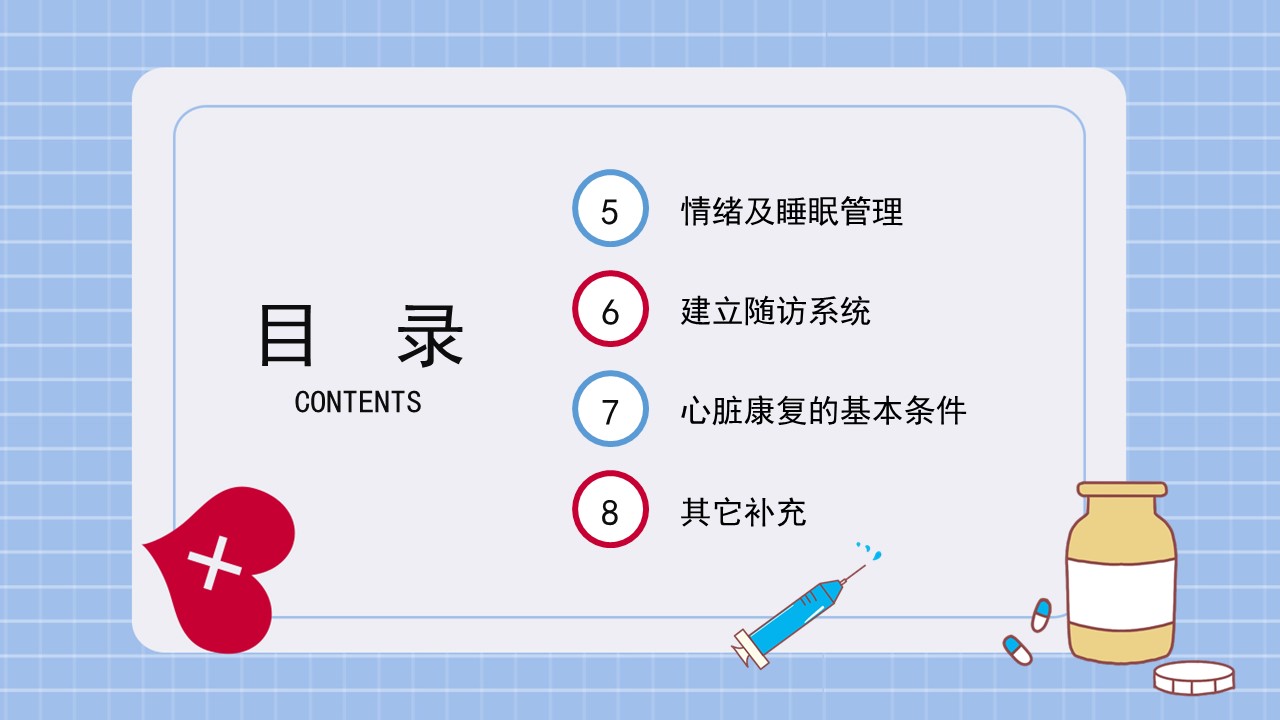 目 录
CONTENTS

5 情绪及睡眠管理

6 建立随访系统

7 心脏康复的基本条件

8 其它补充